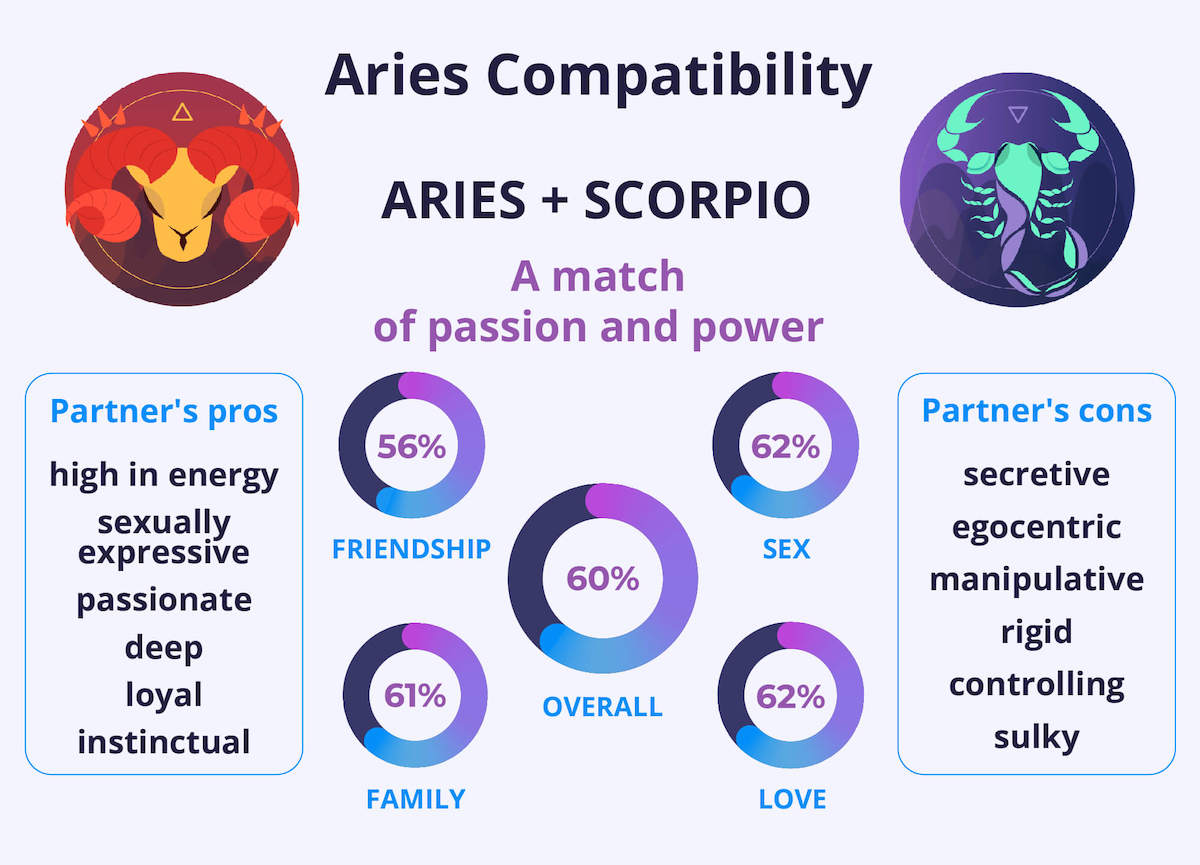 Aries Compatibility

ARIES + SCORPIO

A match of passion and power

Partner's pros

high in energy
sexually expressive
passionate
deep
loyal
instinctual

56%
FRIENDSHIP

62%
SEX

60%
OVERALL

61%
FAMILY

62%
LOVE

Partner's cons

secretive
egocentric
manipulative
rigid
controlling
sulky